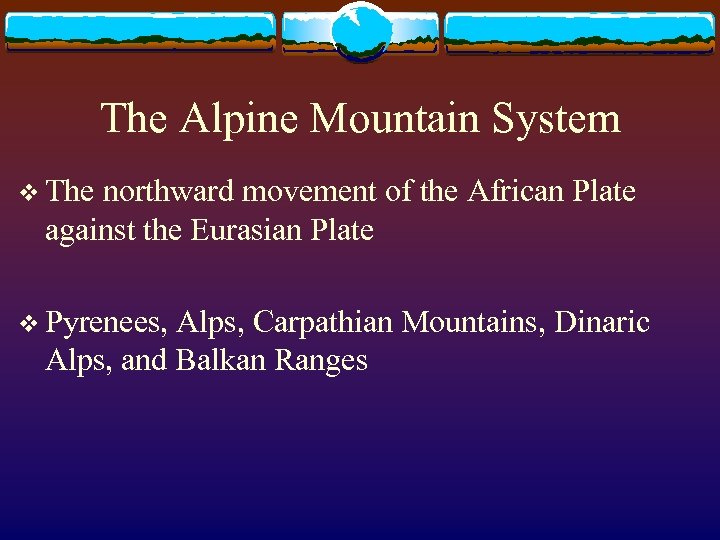 The Alpine Mountain System

❖ The northward movement of the African Plate against the Eurasian Plate

❖ Pyrenees, Alps, Carpathian Mountains, Dinaric Alps, and Balkan Ranges